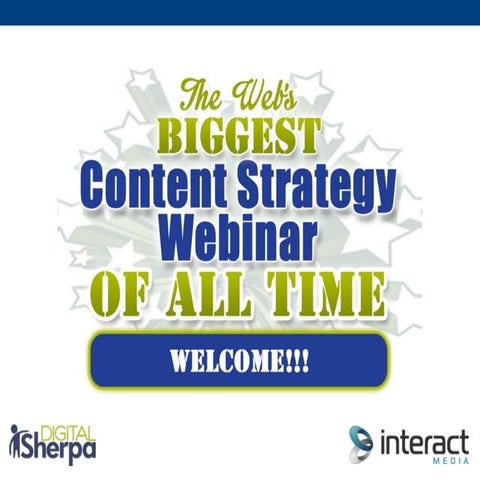 The Web's
BIGGEST
Content Strategy
Webinar
OF ALL TIME

WELCOME!!!

DIGITAL
Sherpa

interact
MEDIA